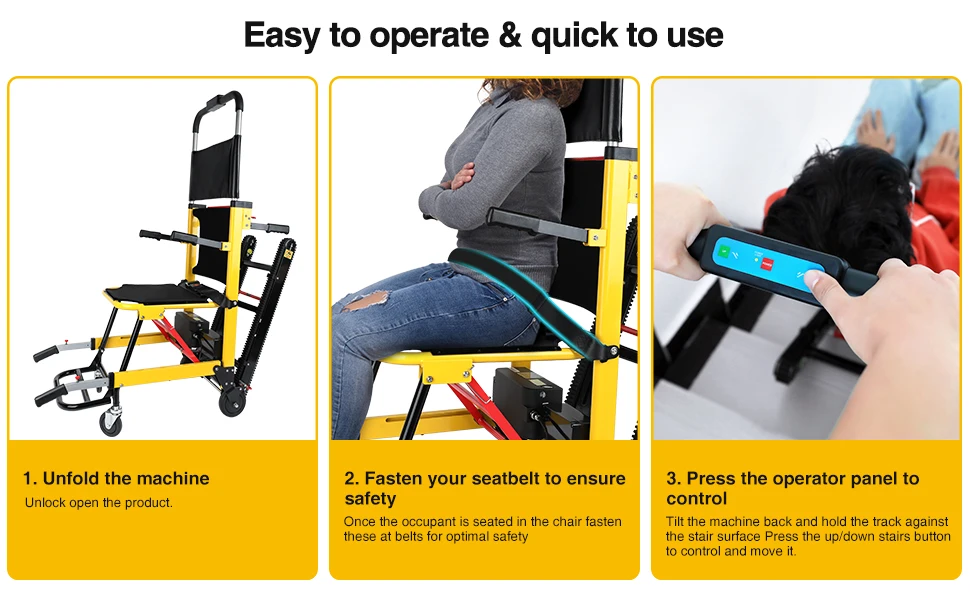 Easy to operate & quick to use

1. Unfold the machine
Unlock open the product.

2. Fasten your seatbelt to ensure safety
Once the occupant is seated in the chair fasten these at belts for optimal safety

3. Press the operator panel to control
Tilt the machine back and hold the track against the stair surface Press the up/down stairs button to control and move it.